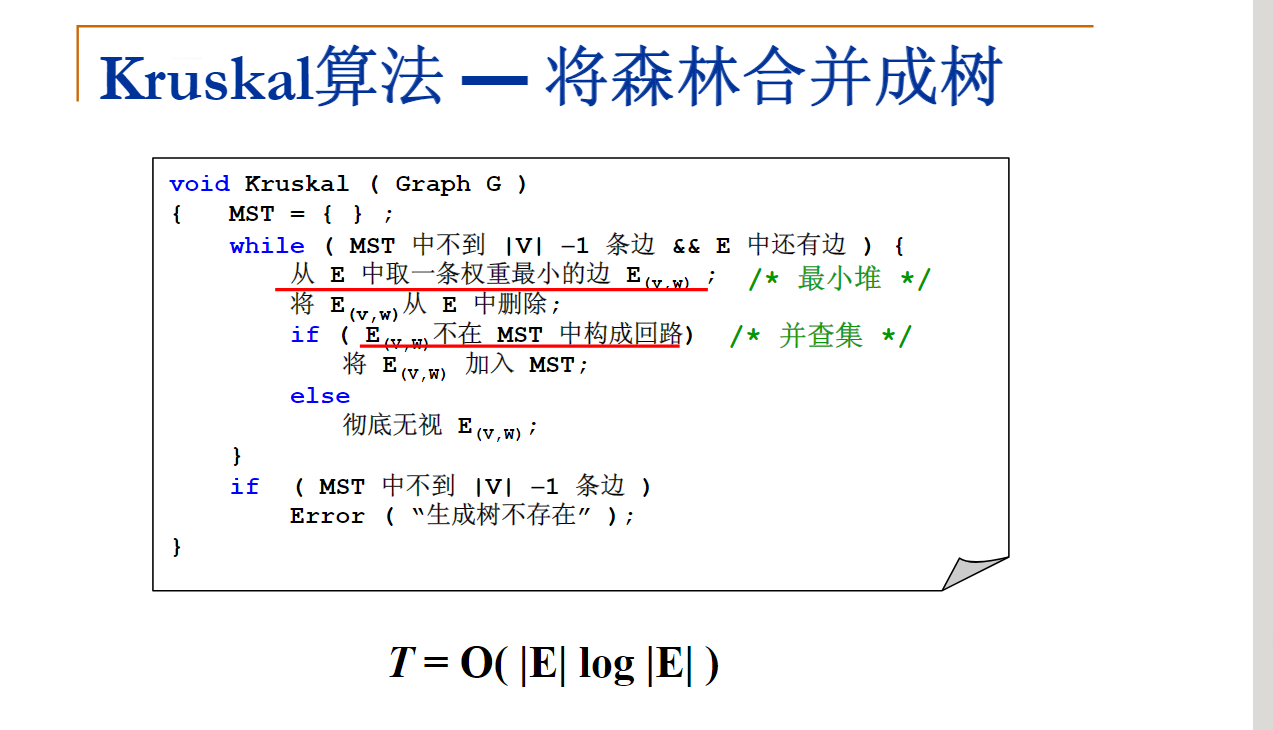 Kruskal算法 — 将森林合并成树

void Kruskal ( Graph G )
{ MST = { } ;
while ( MST 中不到 |V| –1 条边 && E 中还有边 ) {
从 E 中取一条权重最小的边 $E_{(v,w)}$ ; /* 最小堆 */
将 $E_{(v,w)}$从 E 中删除;
if ( $E_{(v,w)}$不在 MST 中构成回路) /* 并查集 */
将 $E_{(v,w)}$ 加入 MST;
else
彻底无视 $E_{(v,w)}$;
}
if ( MST 中不到 |V| –1 条边 )
Error ( “生成树不存在” );
}

$T = O( |E| \log |E| )$